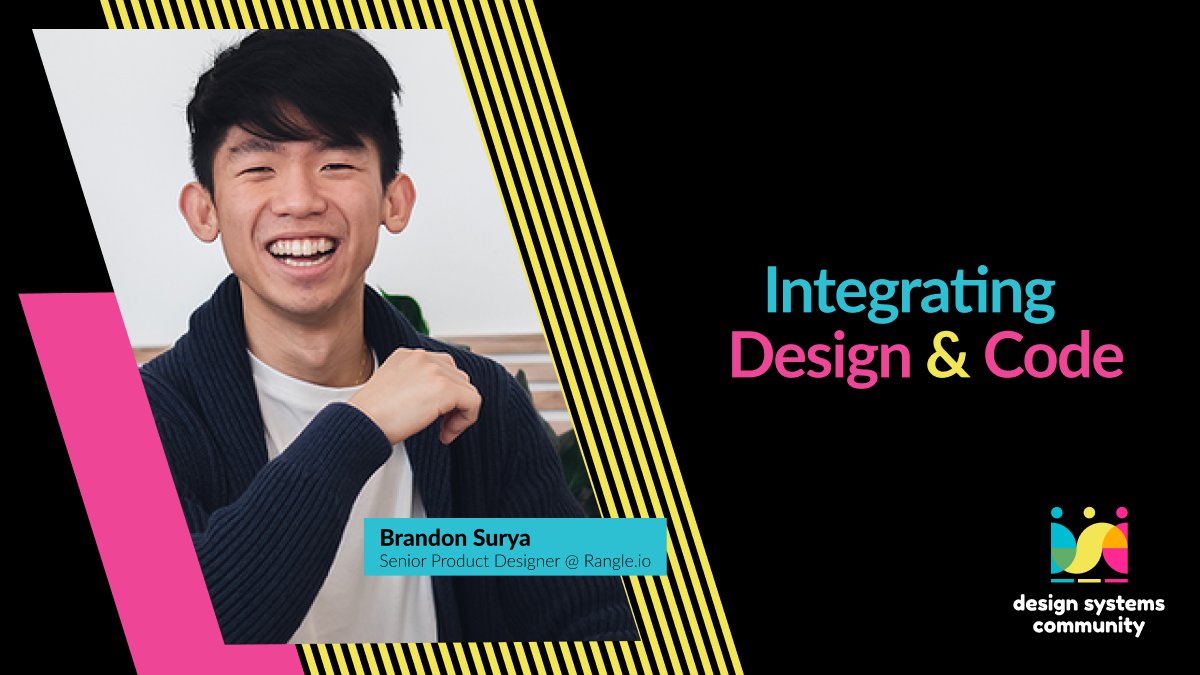 Brandon Surya
Senior Product Designer @ Rangle.io

Integrating
Design & Code

design systems
community